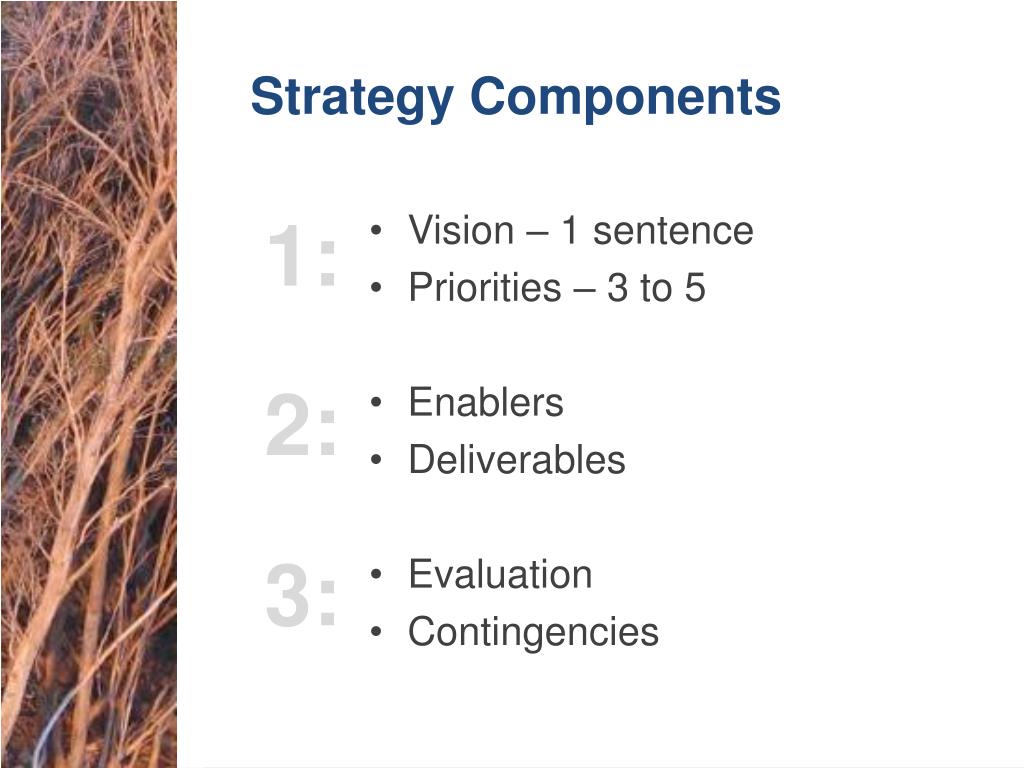 Strategy Components

1:
• Vision – 1 sentence
• Priorities – 3 to 5

2:
• Enablers
• Deliverables

3:
• Evaluation
• Contingencies